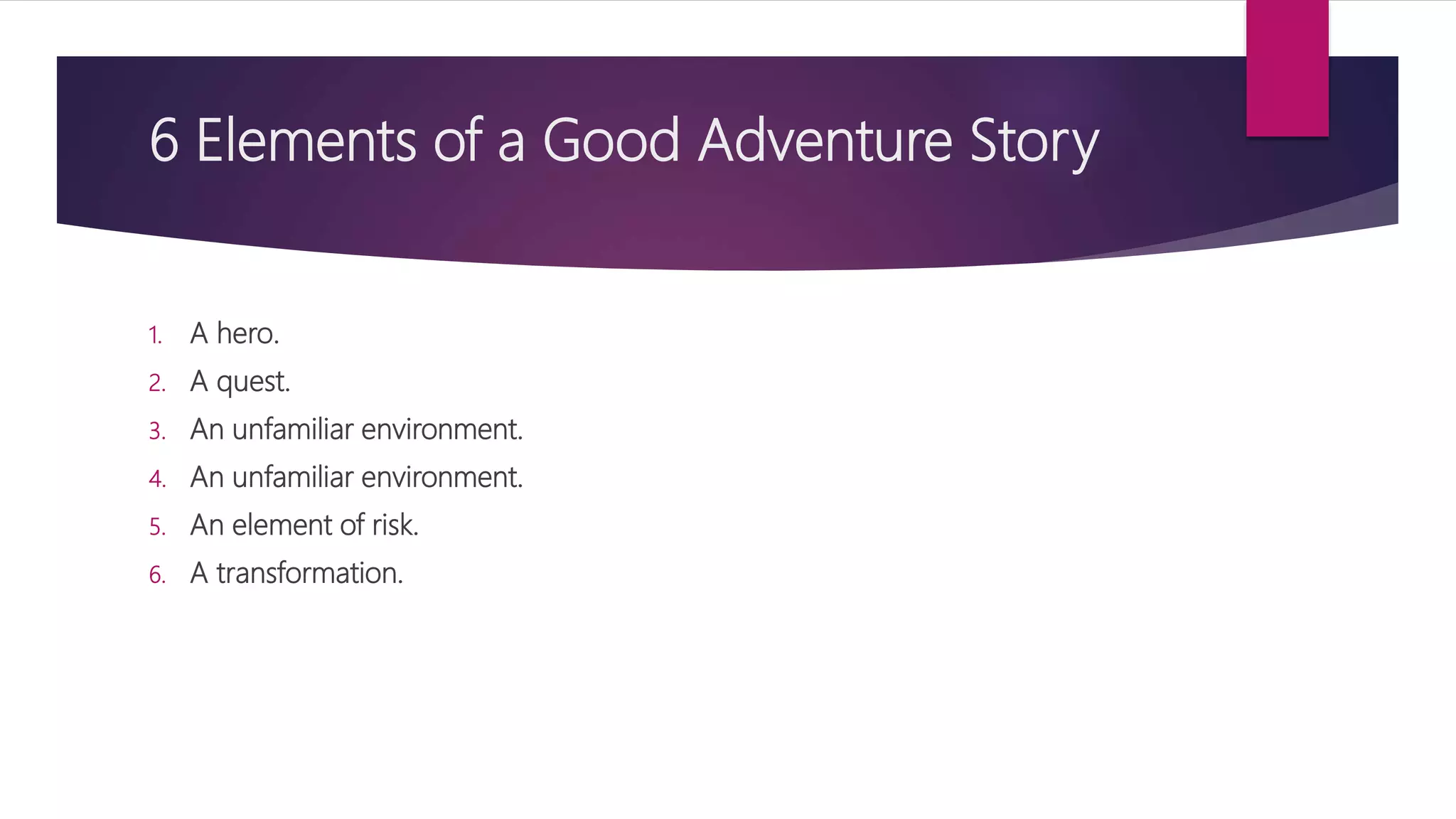 6 Elements of a Good Adventure Story

1. A hero.
2. A quest.
3. An unfamiliar environment.
4. An unfamiliar environment.
5. An element of risk.
6. A transformation.